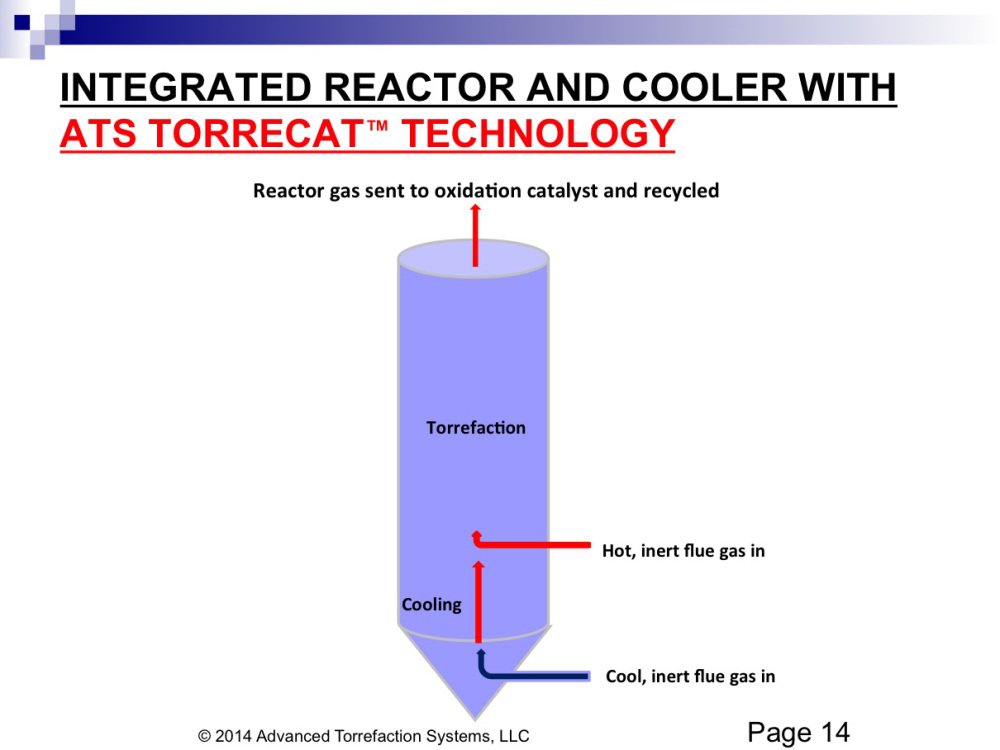 INTEGRATED REACTOR AND COOLER WITH
ATS TORRECAT™ TECHNOLOGY

Reactor gas sent to oxidation catalyst and recycled

Torrefaction

Hot, inert flue gas in

Cooling

Cool, inert flue gas in

© 2014 Advanced Torrefaction Systems, LLC

Page 14